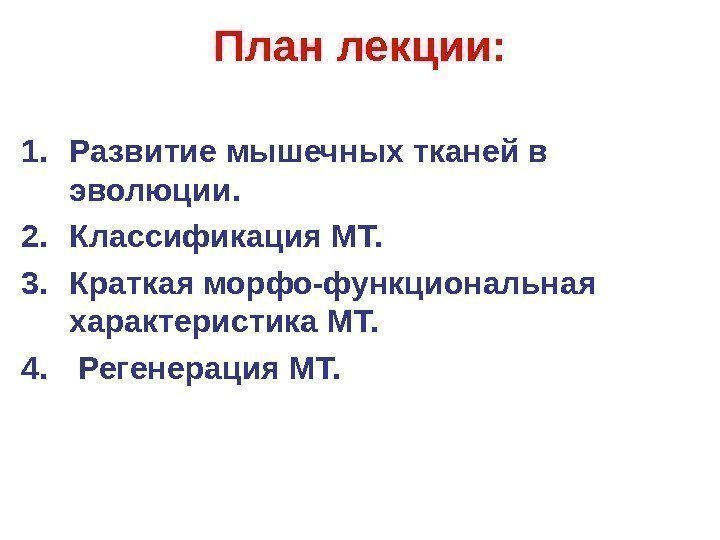 План лекции:

1. Развитие мышечных тканей в эволюции.
2. Классификация МТ.
3. Краткая морфо-функциональная характеристика МТ.
4. Регенерация МТ.